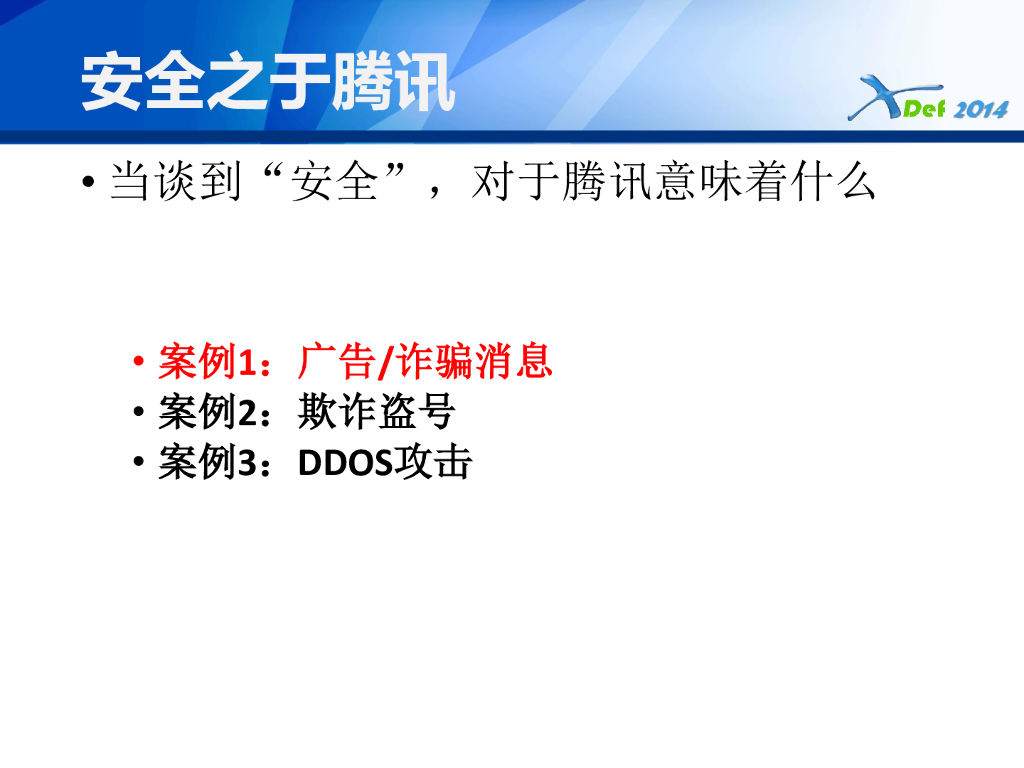 安全之于腾讯

XDef 2014

• 当谈到“安全”，对于腾讯意味着什么

• 案例1：广告/诈骗消息
• 案例2：欺诈盗号
• 案例3：DDOS攻击